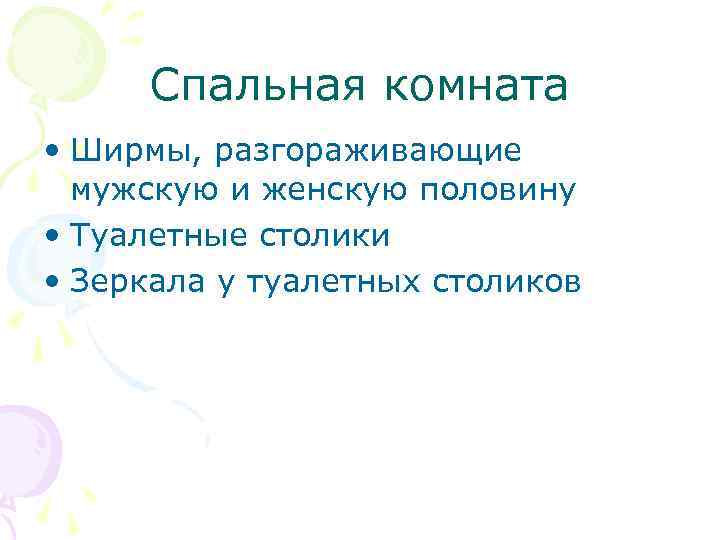 Спальная комната

• Ширмы, разгораживающие мужскую и женскую половину
• Туалетные столики
• Зеркала у туалетных столиков